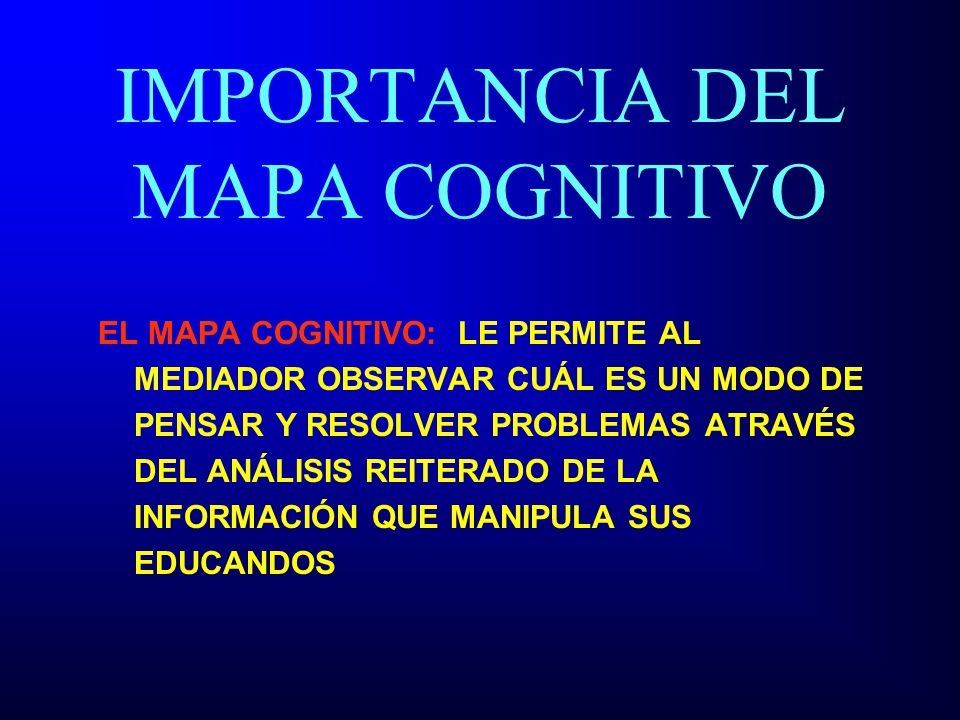 IMPORTANCIA DEL MAPA COGNITIVO

EL MAPA COGNITIVO: LE PERMITE AL MEDIADOR OBSERVAR CUÁL ES UN MODO DE PENSAR Y RESOLVER PROBLEMAS ATRAVÉS DEL ANÁLISIS REITERADO DE LA INFORMACIÓN QUE MANIPULA SUS EDUCANDOS